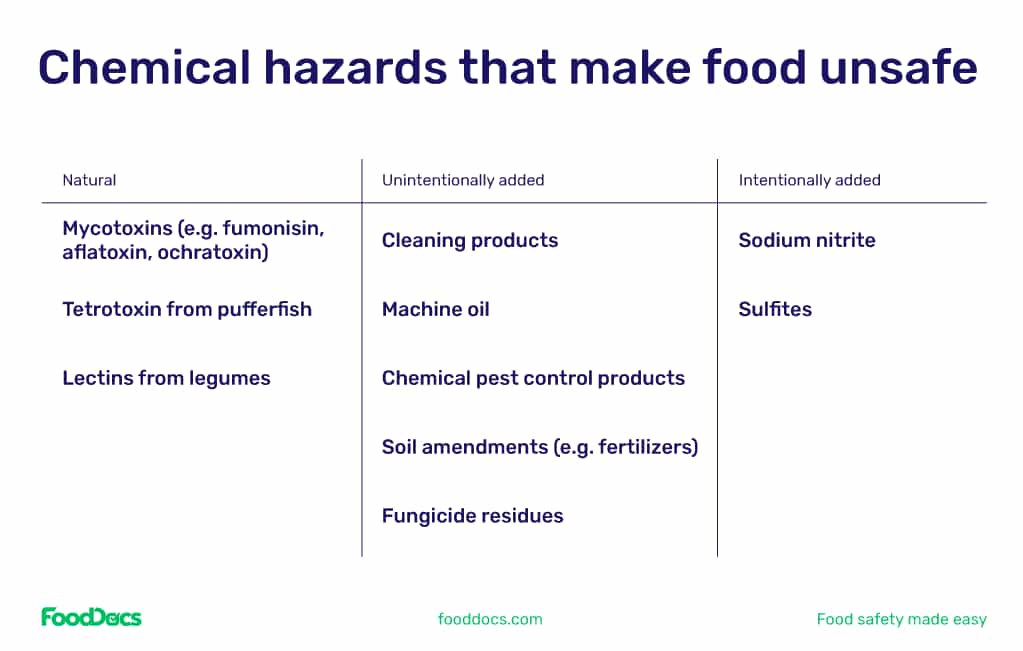 Chemical hazards that make food unsafe

| Natural | Unintentionally added | Intentionally added |
|---|---|---|
| Mycotoxins (e.g. fumonisin, aflatoxin, ochratoxin) | Cleaning products | Sodium nitrite |
| Tetrotoxin from pufferfish | Machine oil | Sulfites |
| Lectins from legumes | Chemical pest control products | |
| | Soil amendments (e.g. fertilizers) | |
| | Fungicide residues | |

FoodDocs

fooddocs.com

Food safety made easy